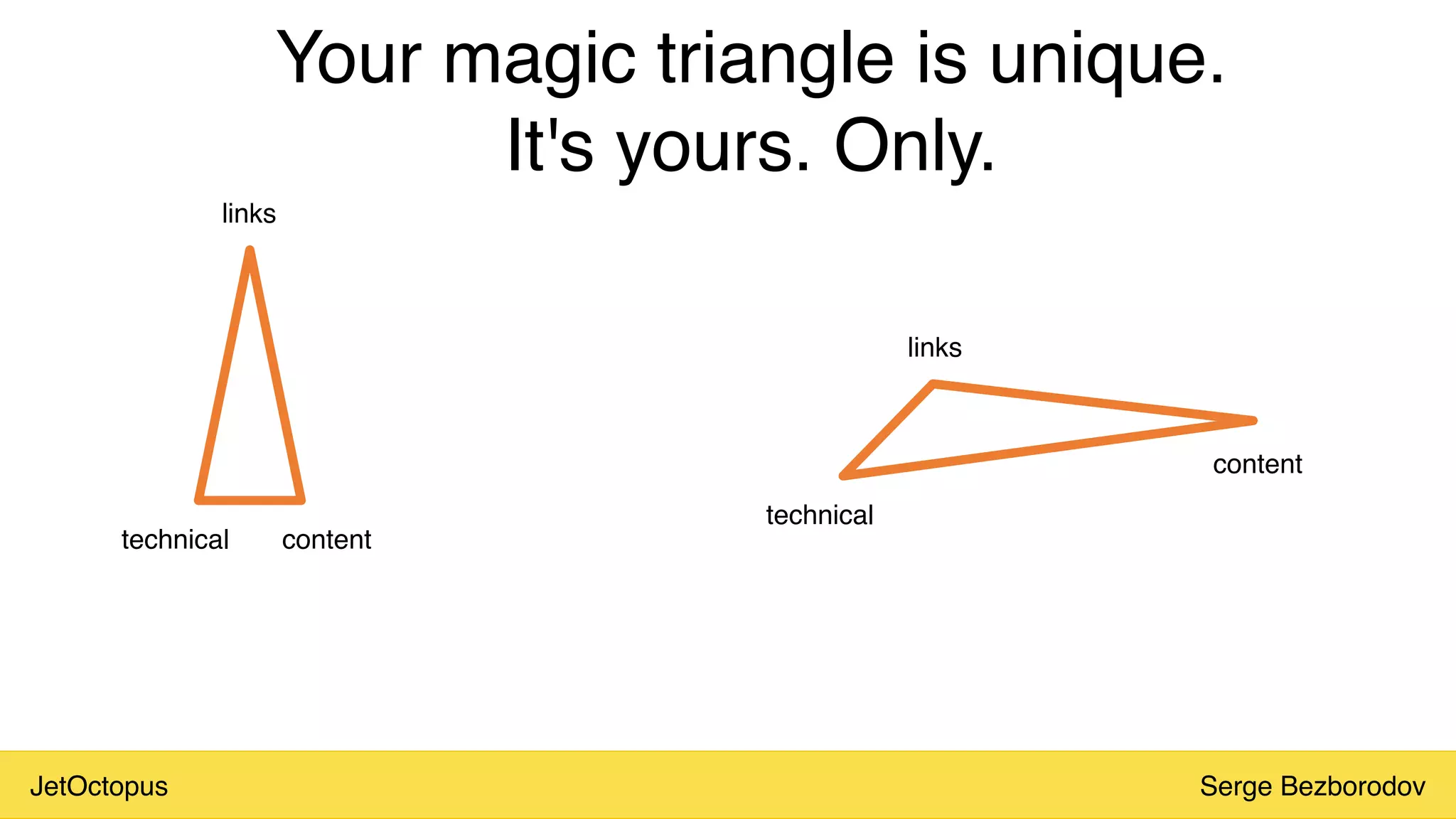 Your magic triangle is unique.
It's yours. Only.

links

technical content

links

content

technical

JetOctopus

Serge Bezborodov